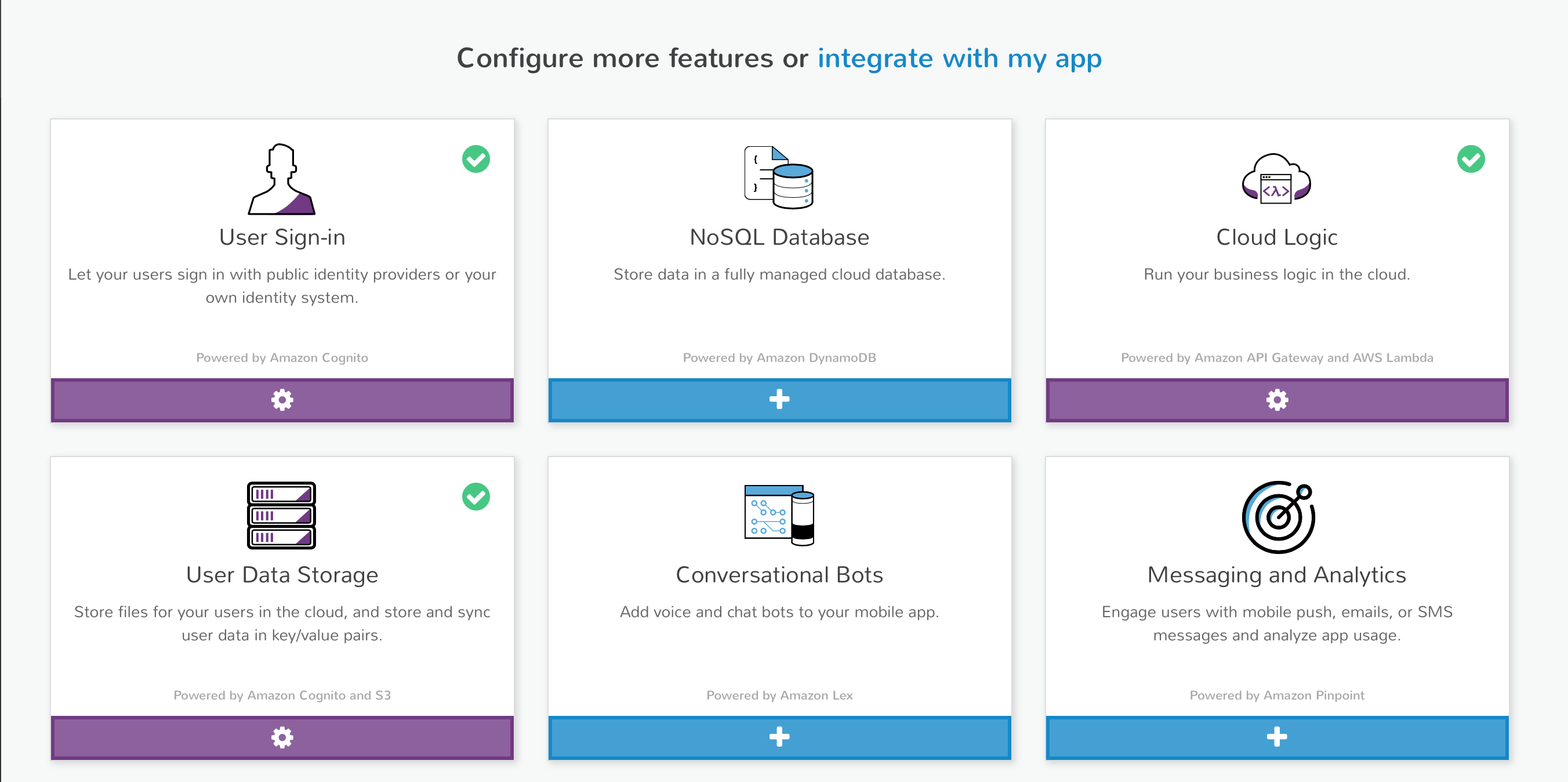 Configure more features or integrate with my app

User Sign-in

Let your users sign in with public identity providers or your own identity system.

Powered by Amazon Cognito

NoSQL Database

Store data in a fully managed cloud database.

Powered by Amazon DynamoDB

Cloud Logic

Run your business logic in the cloud.

Powered by Amazon API Gateway and AWS Lambda

User Data Storage

Store files for your users in the cloud, and store and sync user data in key/value pairs.

Powered by Amazon Cognito and S3

Conversational Bots

Add voice and chat bots to your mobile app.

Powered by Amazon Lex

Messaging and Analytics

Engage users with mobile push, emails, or SMS messages and analyze app usage.

Powered by Amazon Pinpoint